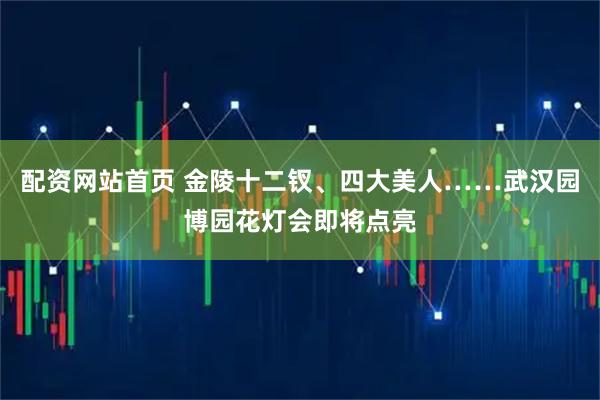 配资网站首页 金陵十二钗、四大美人……武汉园博园花灯会即将点亮